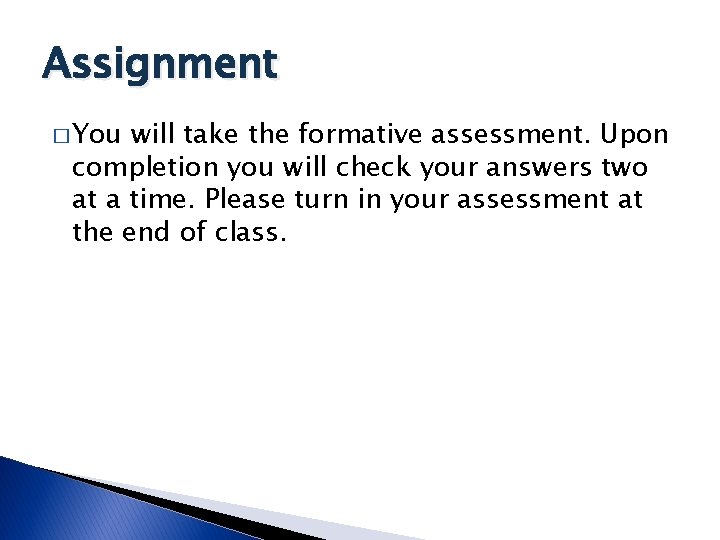 Assignment

□ You will take the formative assessment. Upon completion you will check your answers two at a time. Please turn in your assessment at the end of class.